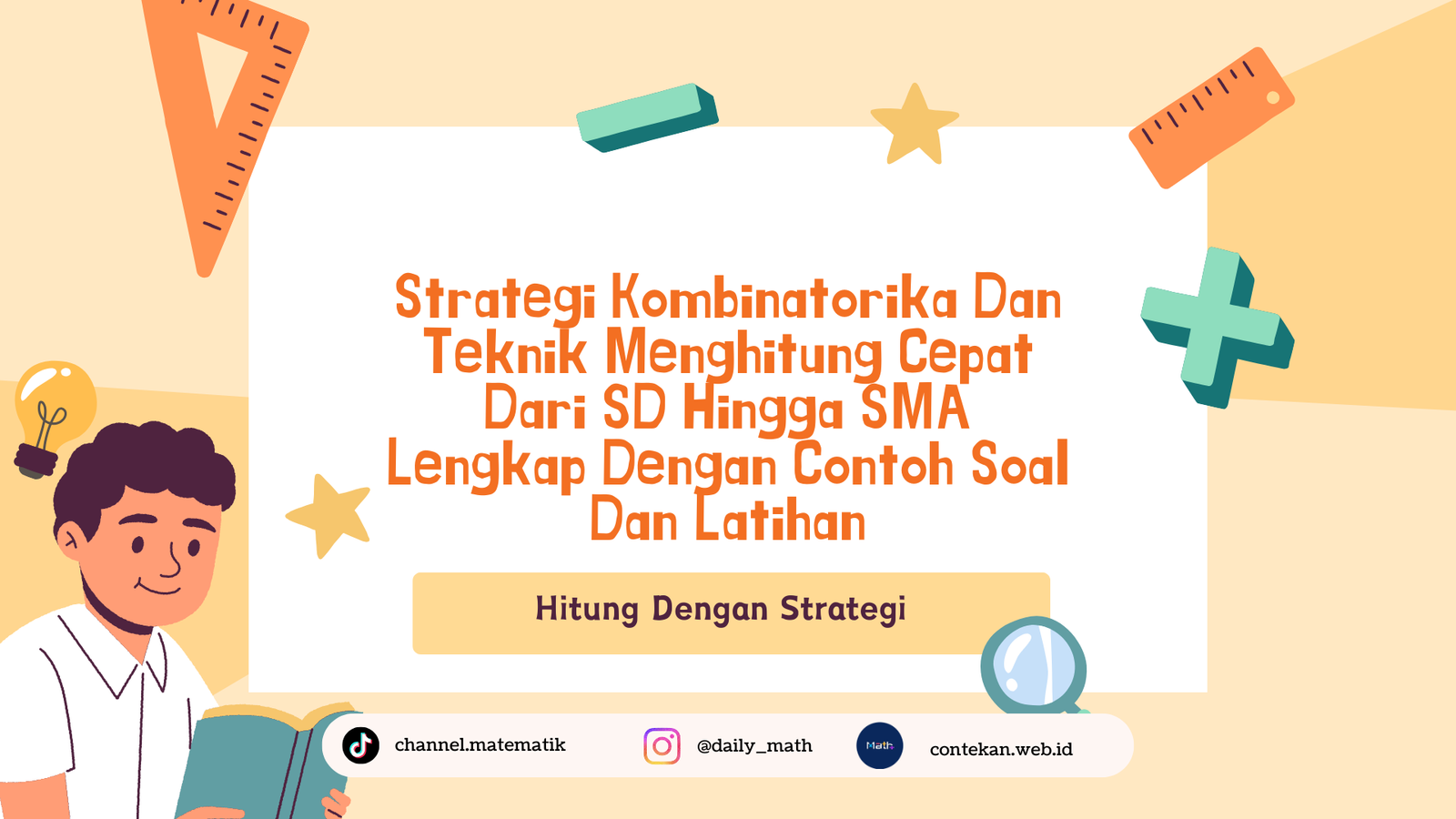 Strategi Kombinatorika Dan Teknik Menghitung Cepat Dari SD Hingga SMA Lengkap Dengan Contoh Soal Dan Latihan

Hitung Dengan Strategi

channel.matematik

@daily_math

Math

contekan.web.id